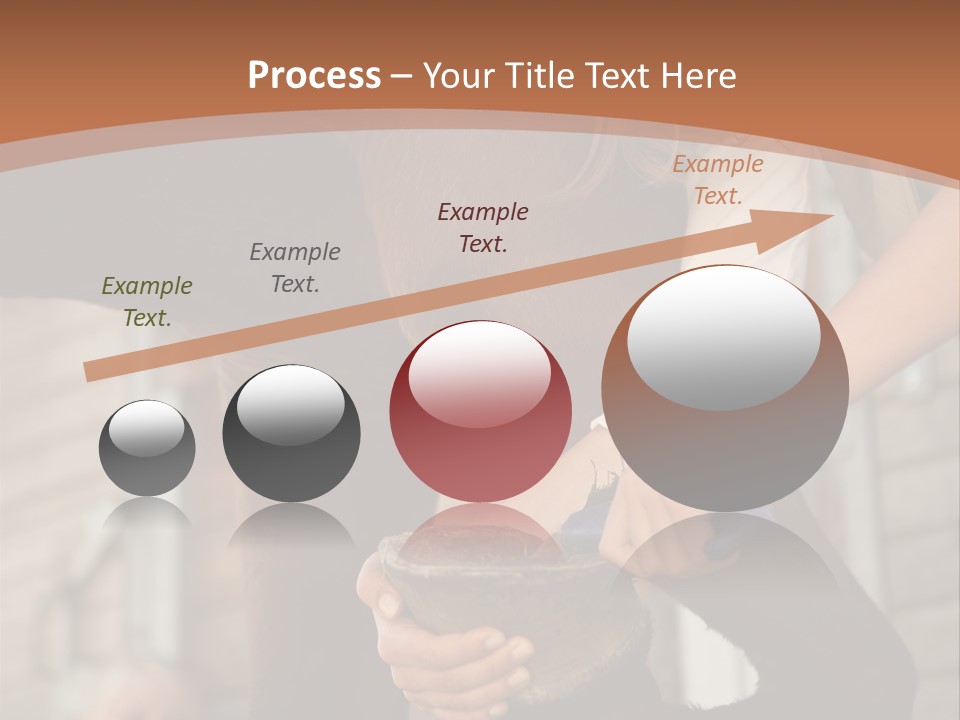 Process – Your Title Text Here

Example Text.

Example Text.

Example Text.

Example Text.